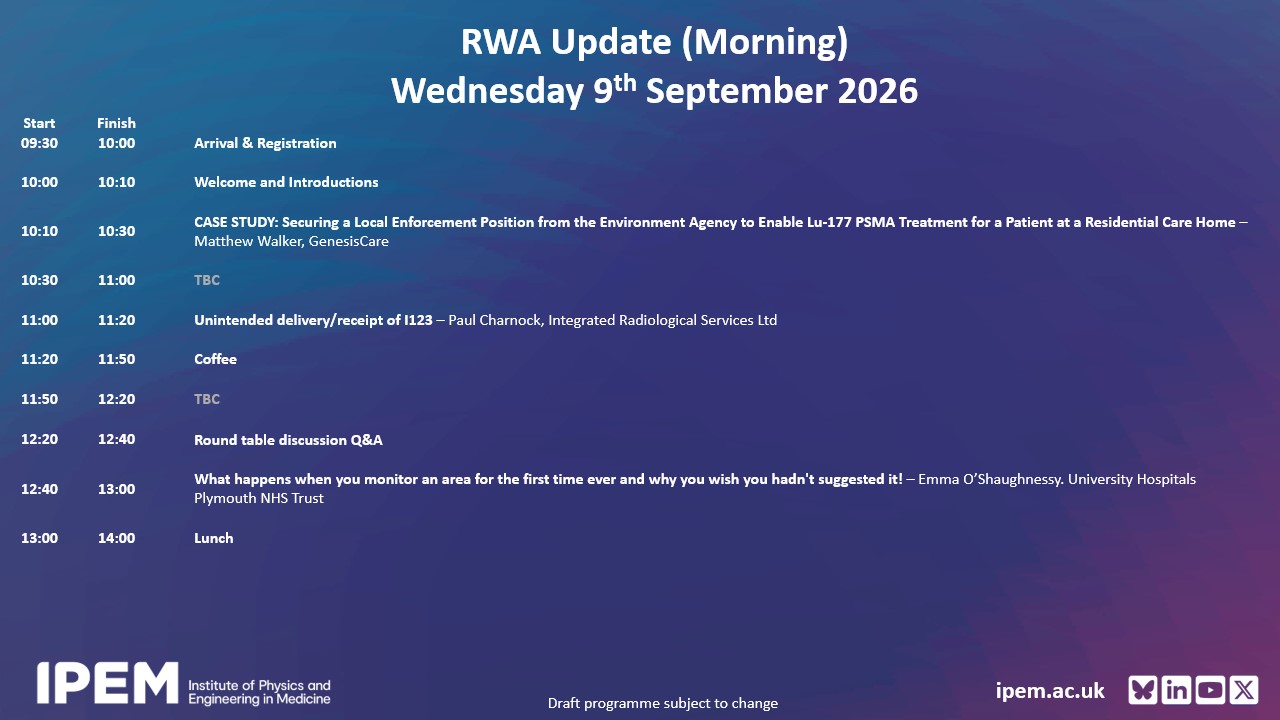 RWA Update (Morning)
Wednesday 9$^{th}$ September 2026

| Start | Finish | |
|---|---|---|
| 09:30 | 10:00 | Arrival & Registration |
| 10:00 | 10:10 | Welcome and Introductions |
| 10:10 | 10:30 | CASE STUDY: Securing a Local Enforcement Position from the Environment Agency to Enable Lu-177 PSMA Treatment for a Patient at a Residential Care Home – Matthew Walker, GenesisCare |
| 10:30 | 11:00 | TBC |
| 11:00 | 11:20 | Unintended delivery/receipt of I123 – Paul Charnock, Integrated Radiological Services Ltd |
| 11:20 | 11:50 | Coffee |
| 11:50 | 12:20 | TBC |
| 12:20 | 12:40 | Round table discussion Q&A |
| 12:40 | 13:00 | What happens when you monitor an area for the first time ever and why you wish you hadn't suggested it! – Emma O'Shaughnessy. University Hospitals Plymouth NHS Trust |
| 13:00 | 14:00 | Lunch |

IPEM Institute of Physics and Engineering in Medicine

Draft programme subject to change

ipem.ac.uk